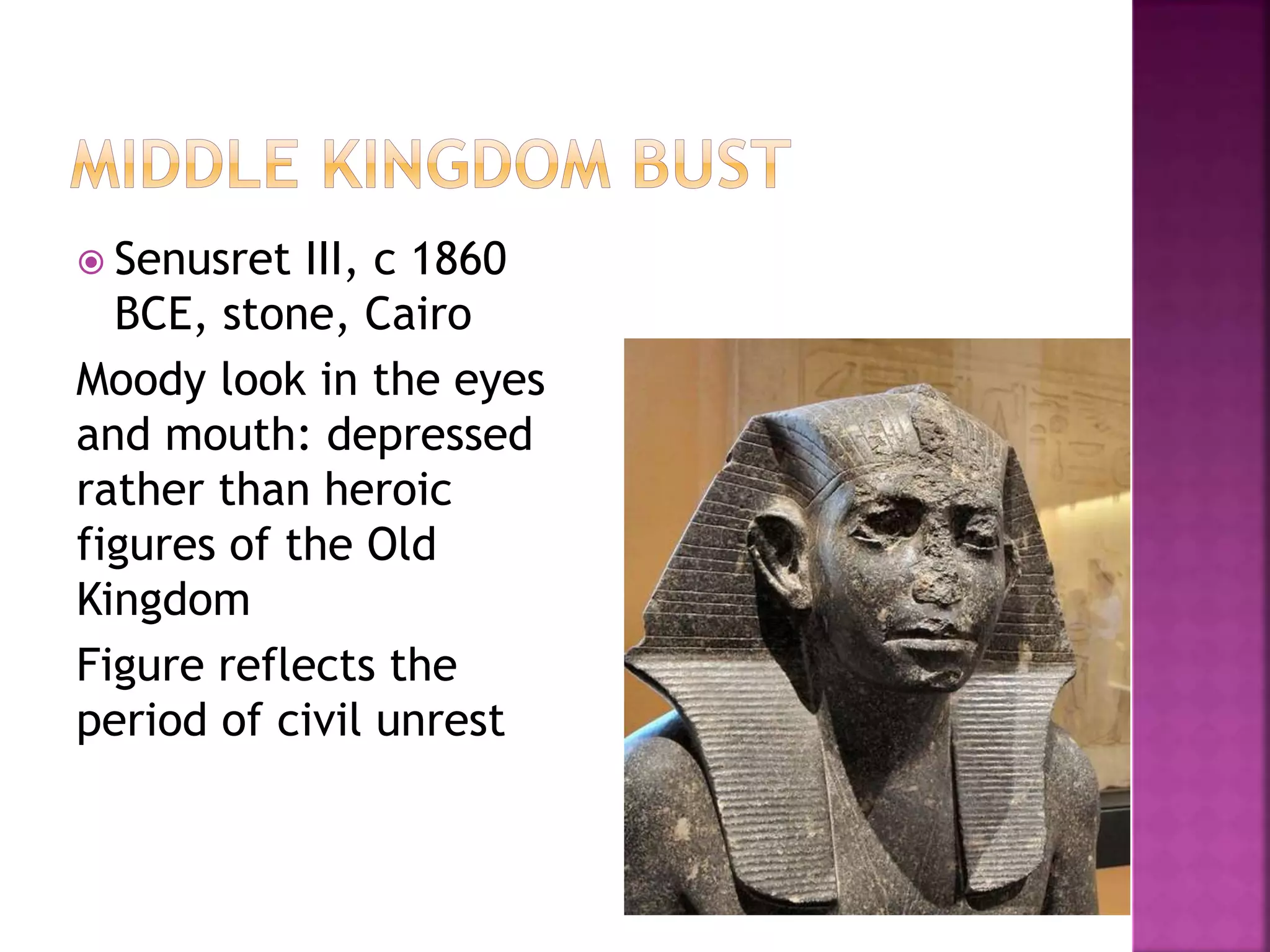 MIDDLE KINGDOM BUST

Senusret III, c 1860 BCE, stone, Cairo

Moody look in the eyes and mouth: depressed rather than heroic figures of the Old Kingdom

Figure reflects the period of civil unrest